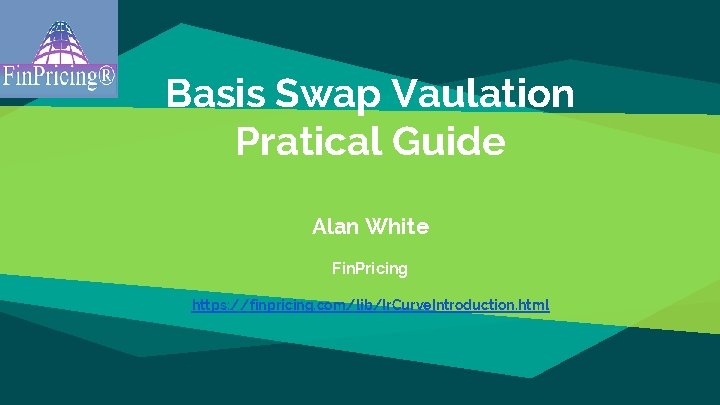 FinPricing®

Basis Swap Vaulation Pratical Guide

Alan White

FinPricing

https://finpricing.com/lib/IrCurveIntroduction.html